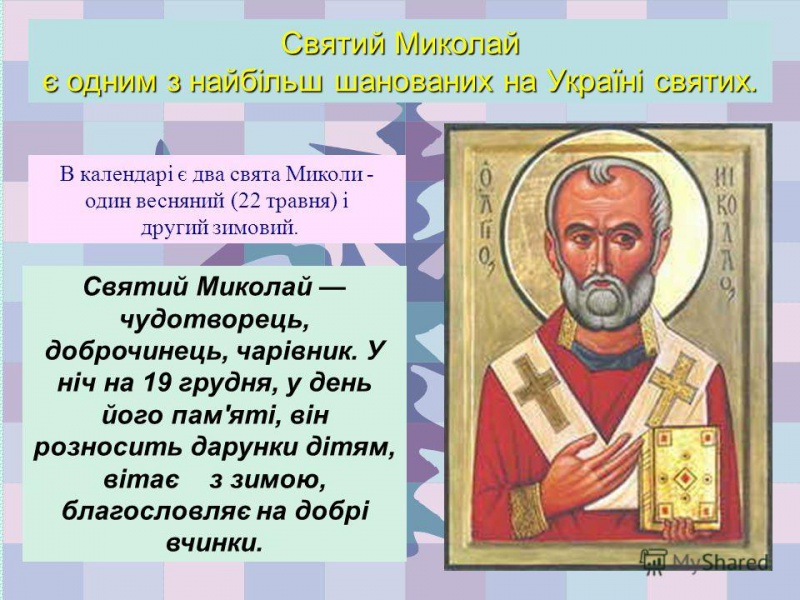 Святий Миколай
є одним з найбільш шанованих на Україні святих.

В календарі є два свята Миколи - один весняний (22 травня) і другий зимовий.

Святий Миколай — чудотворець, доброчинець, чарівник. У ніч на 19 грудня, у день його пам'яті, він розносить дарунки дітям, вітає з зимою, благословляє на добрі вчинки.

Ο ΑΓΙΟΣ ΝΙΚΟΛΑΟΣ

MyShared